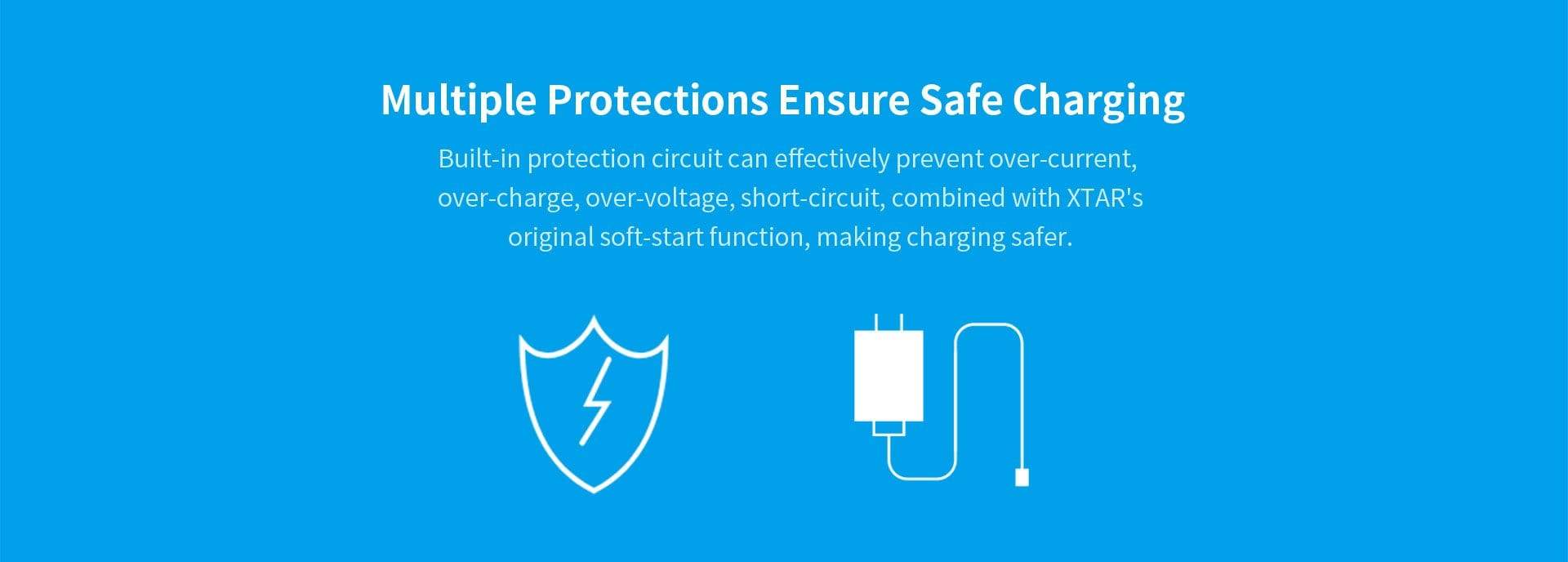 Multiple Protections Ensure Safe Charging

Built-in protection circuit can effectively prevent over-current, over-charge, over-voltage, short-circuit, combined with XTAR's original soft-start function, making charging safer.